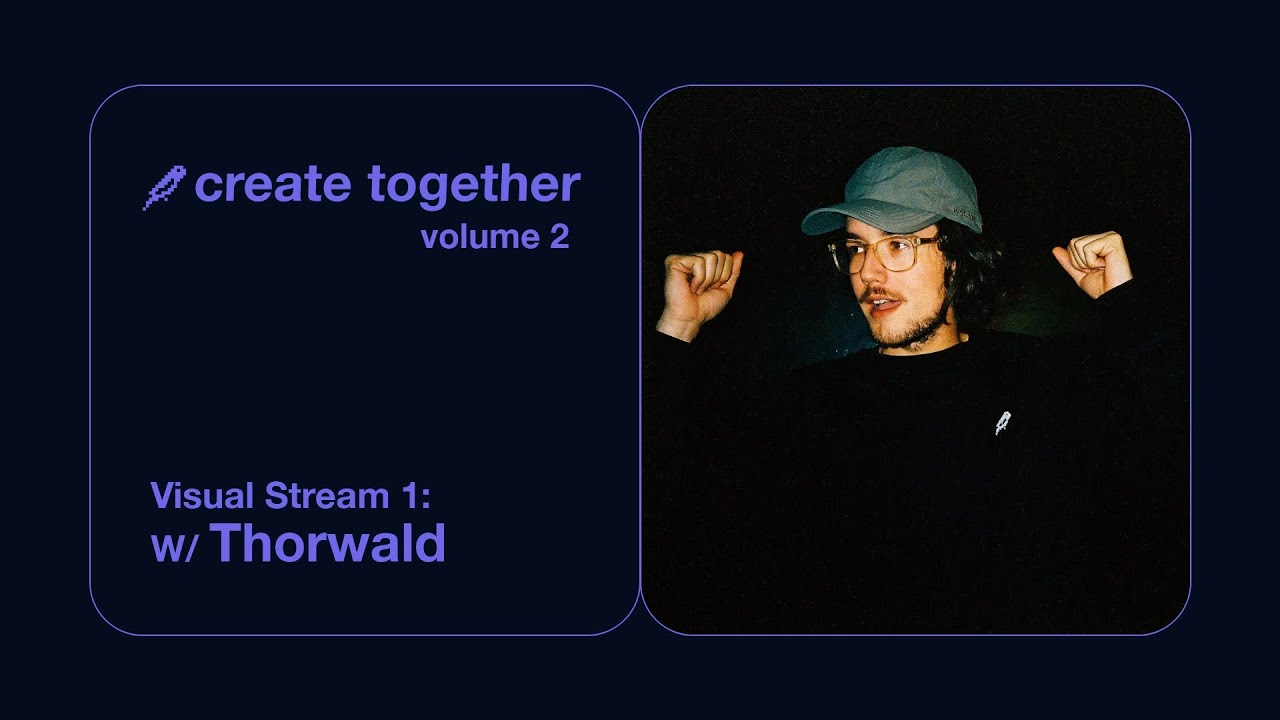 create together
volume 2

Visual Stream 1:
w/ Thorwald